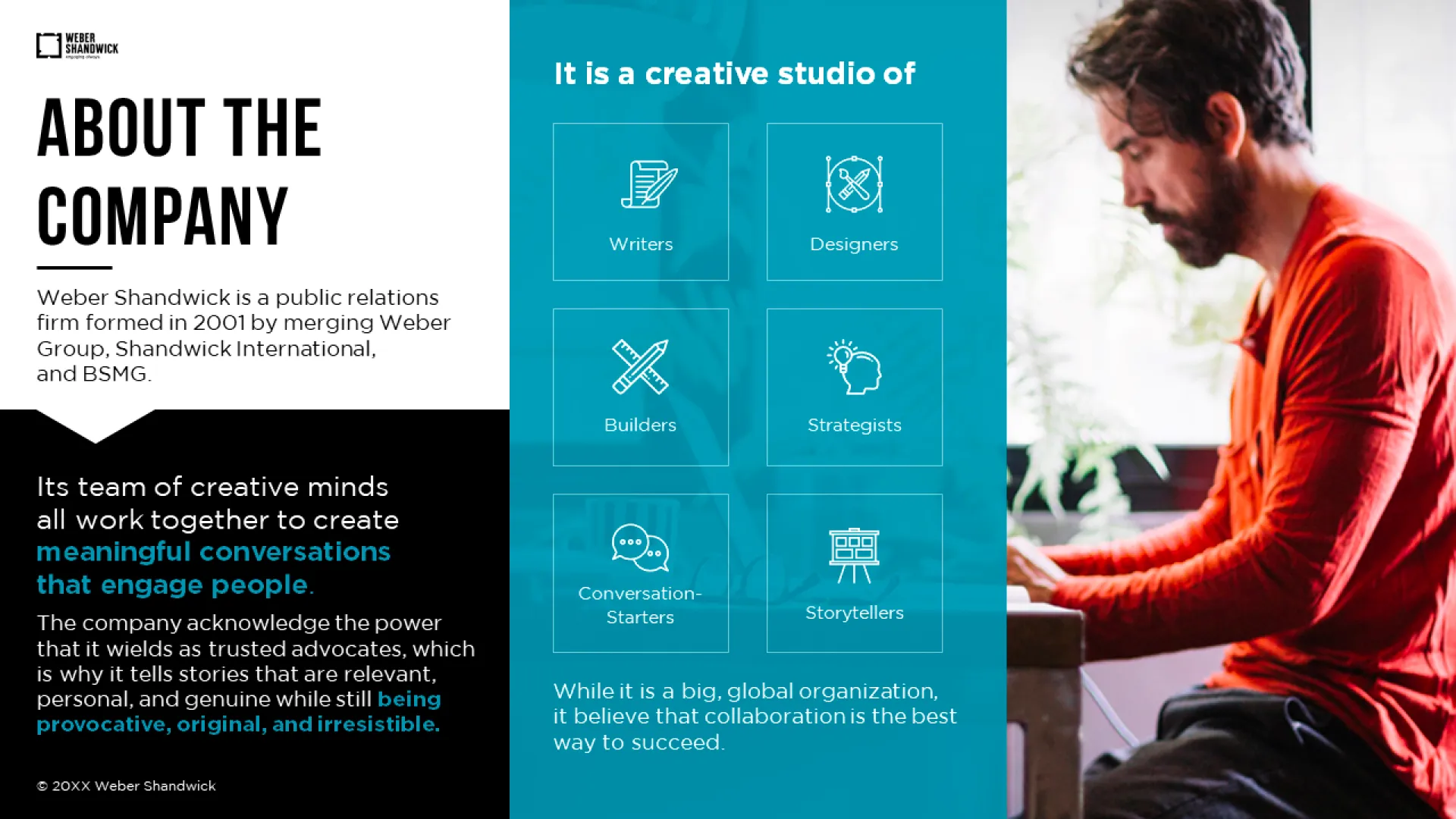 WEBER SHANDWICK
engaging always.

ABOUT THE COMPANY

Weber Shandwick is a public relations firm formed in 2001 by merging Weber Group, Shandwick International, and BSMG.

Its team of creative minds all work together to create meaningful conversations that engage people.

The company acknowledge the power that it wields as trusted advocates, which is why it tells stories that are relevant, personal, and genuine while still being provocative, original, and irresistible.

© 20XX Weber Shandwick

It is a creative studio of

Writers

Designers

Builders

Strategists

Conversation-Starters

Storytellers

While it is a big, global organization, it believe that collaboration is the best way to succeed.